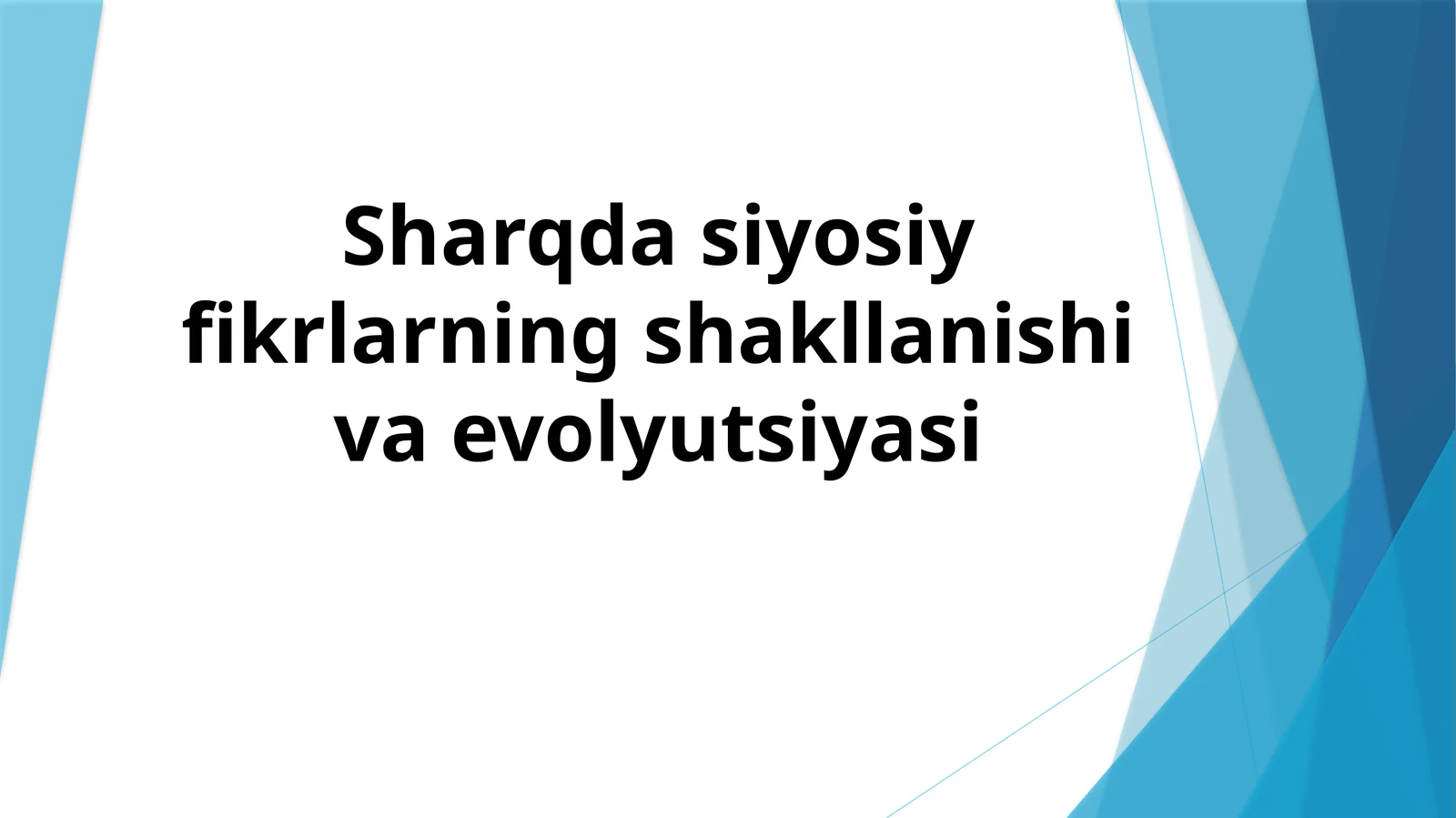 Sharqda siyosiy fikrlarning shakllanishi va evolyutsiyasi